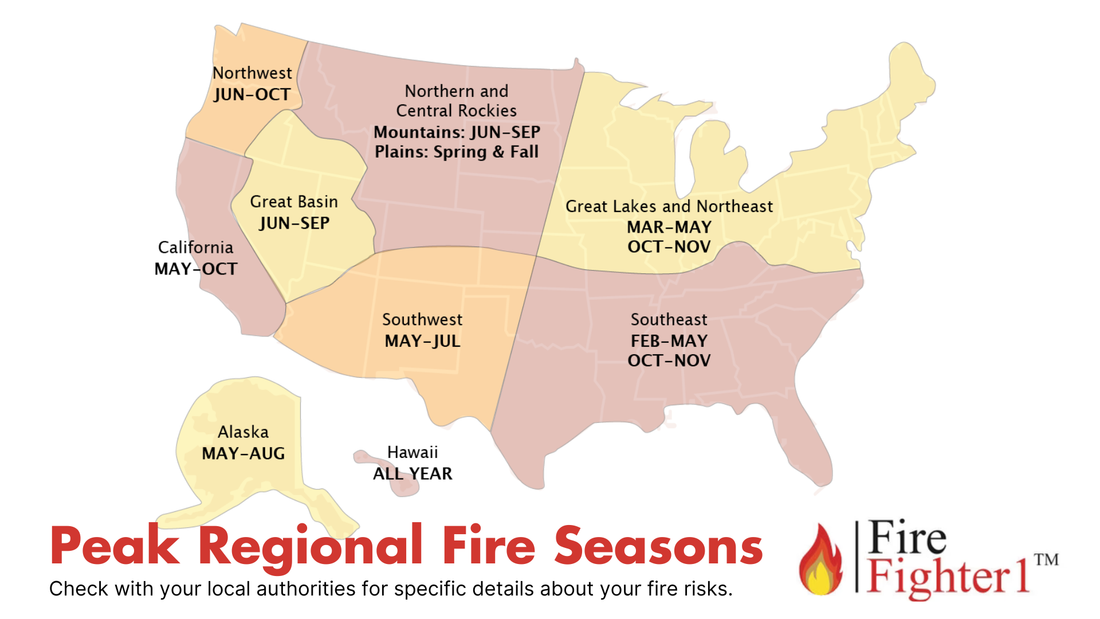 Northwest
JUN–OCT

Northern and Central Rockies
Mountains: JUN–SEP
Plains: Spring & Fall

Great Basin
JUN–SEP

California
MAY–OCT

Great Lakes and Northeast
MAR–MAY
OCT–NOV

Southwest
MAY–JUL

Southeast
FEB–MAY
OCT–NOV

Alaska
MAY–AUG

Hawaii
ALL YEAR

Peak Regional Fire Seasons

Check with your local authorities for specific details about your fire risks.

Fire Fighter1™